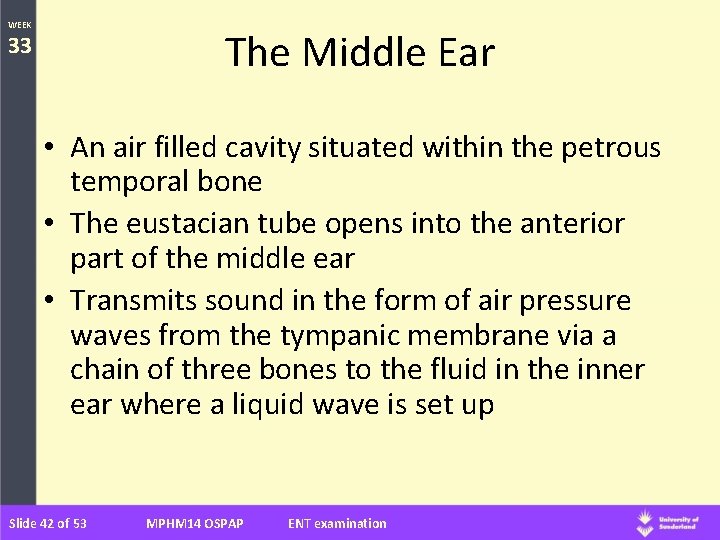 WEEK
33

The Middle Ear

• An air filled cavity situated within the petrous temporal bone
• The eustacian tube opens into the anterior part of the middle ear
• Transmits sound in the form of air pressure waves from the tympanic membrane via a chain of three bones to the fluid in the inner ear where a liquid wave is set up

Slide 42 of 53 MPHM14 OSPAP ENT examination University of Sunderland